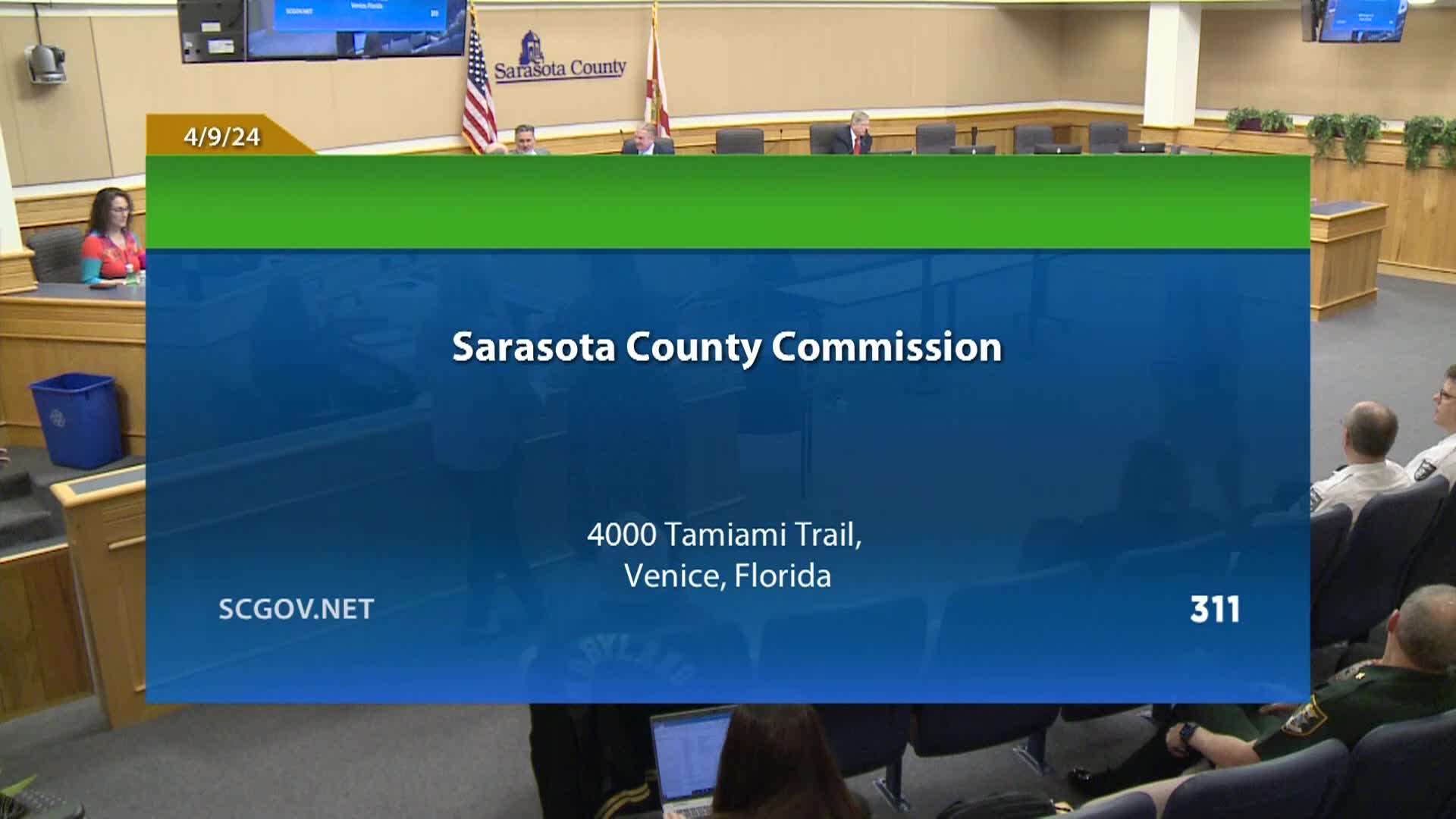 Sarasota County

4/9/24

Sarasota County Commission

4000 Tamiami Trail,
Venice, Florida

SCGOV.NET

311